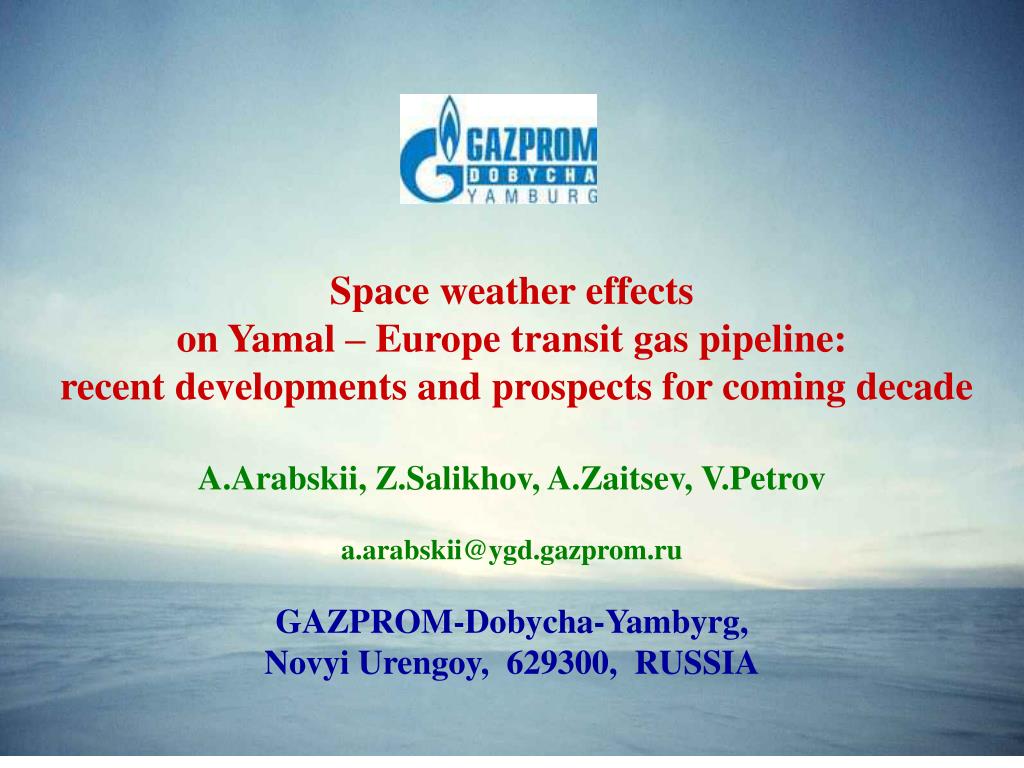 GAZPROM
DOBYCHA
YAMBURG

Space weather effects
on Yamal – Europe transit gas pipeline:
recent developments and prospects for coming decade

A.Arabskii, Z.Salikhov, A.Zaitsev, V.Petrov

a.arabskii@ygd.gazprom.ru

GAZPROM-Dobycha-Yambyrg,
Novyi Urengoy, 629300, RUSSIA